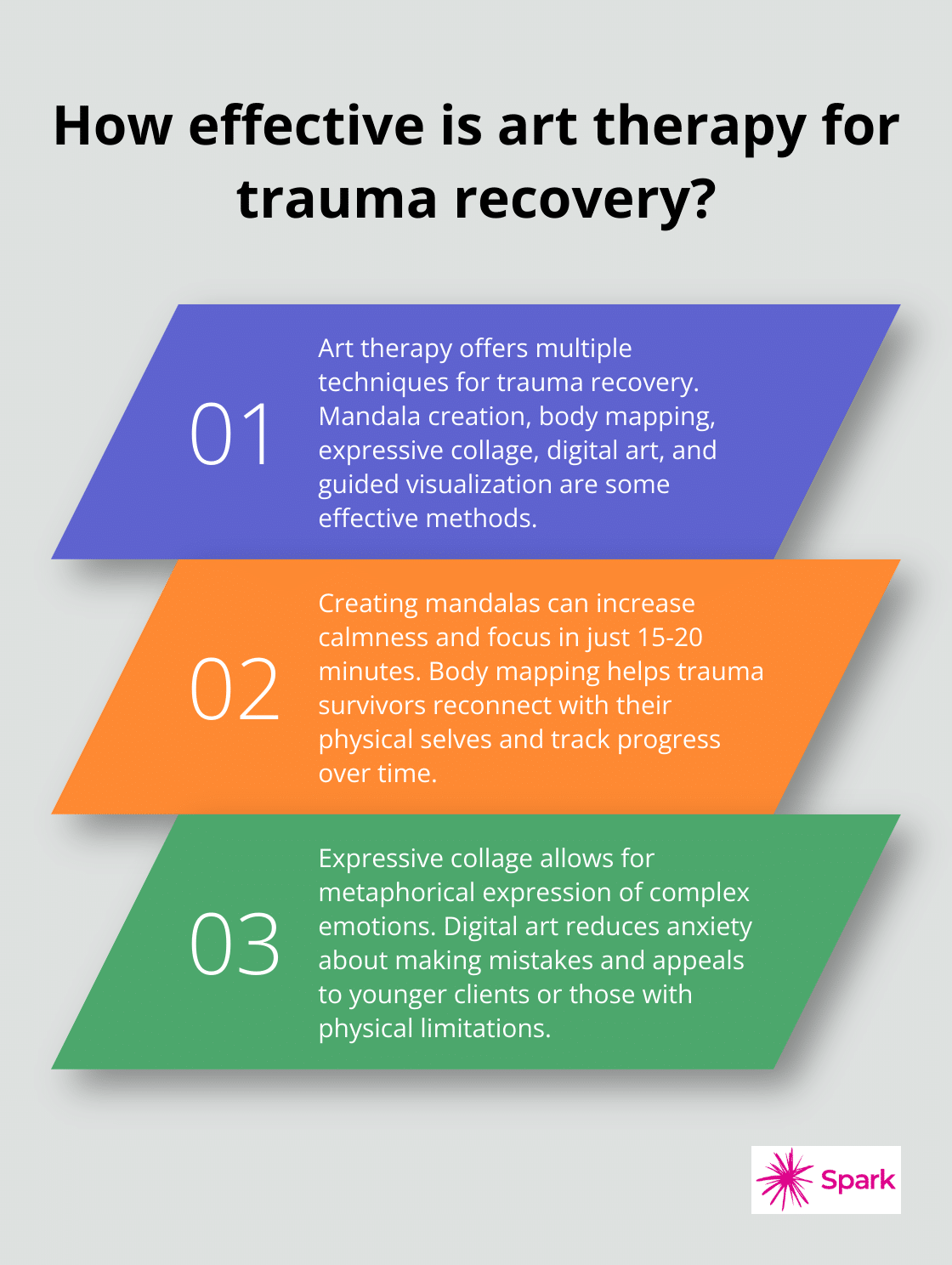 How effective is art therapy for trauma recovery?

01

Art therapy offers multiple techniques for trauma recovery. Mandala creation, body mapping, expressive collage, digital art, and guided visualization are some effective methods.

02

Creating mandalas can increase calmness and focus in just 15-20 minutes. Body mapping helps trauma survivors reconnect with their physical selves and track progress over time.

03

Expressive collage allows for metaphorical expression of complex emotions. Digital art reduces anxiety about making mistakes and appeals to younger clients or those with physical limitations.

Spark